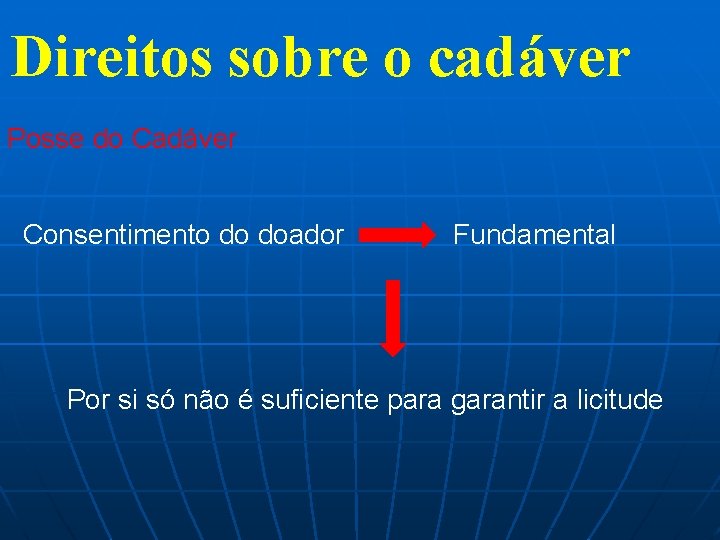 Direitos sobre o cadáver

Posse do Cadáver

Consentimento do doador Fundamental

Por si só não é suficiente para garantir a licitude